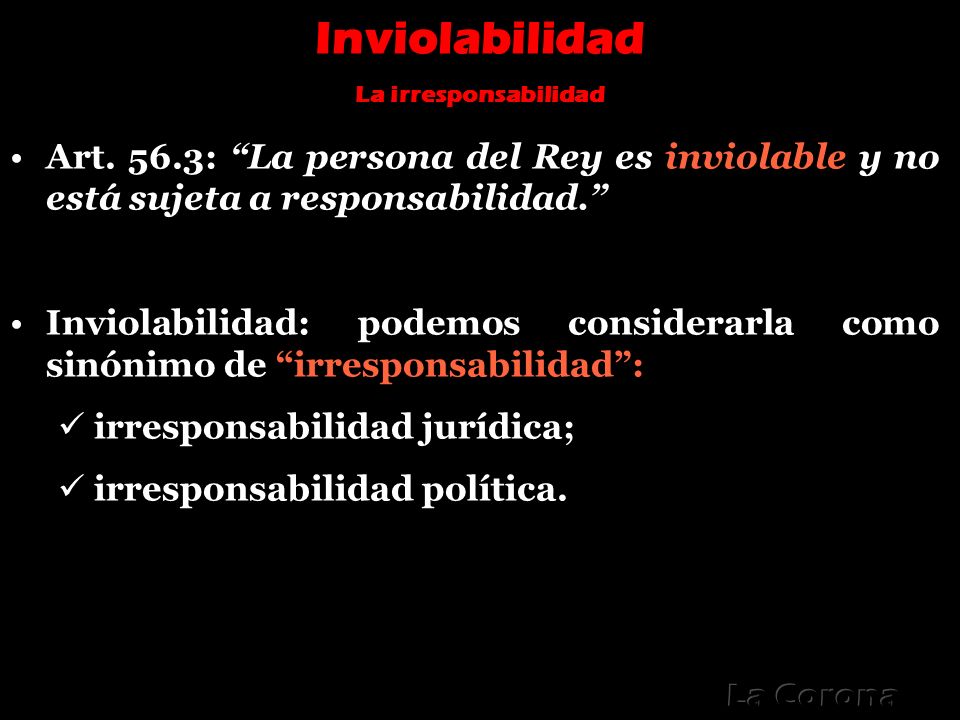 Inviolabilidad

La irresponsabilidad

• Art. 56.3: “La persona del Rey es inviolable y no está sujeta a responsabilidad.”

• Inviolabilidad: podemos considerarla como sinónimo de “irresponsabilidad”:

✓ irresponsabilidad jurídica;

✓ irresponsabilidad política.

La Corona